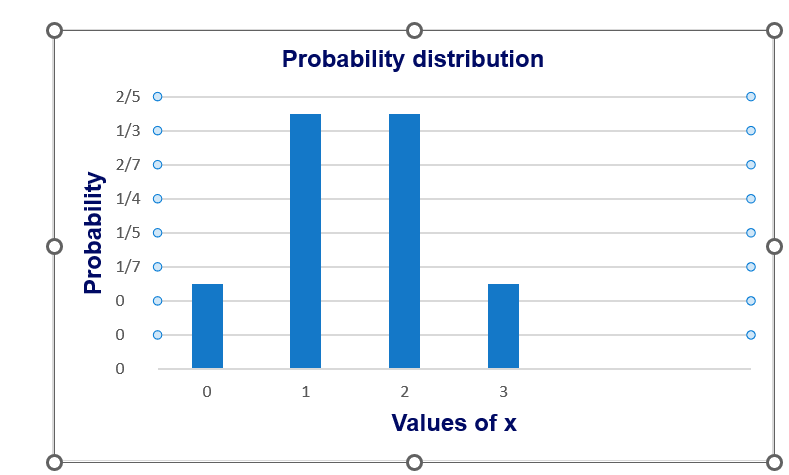 Probability distribution

Probability

2/5
1/3
2/7
1/4
1/5
1/7
0
0
0

0
1
2
3

Values of x